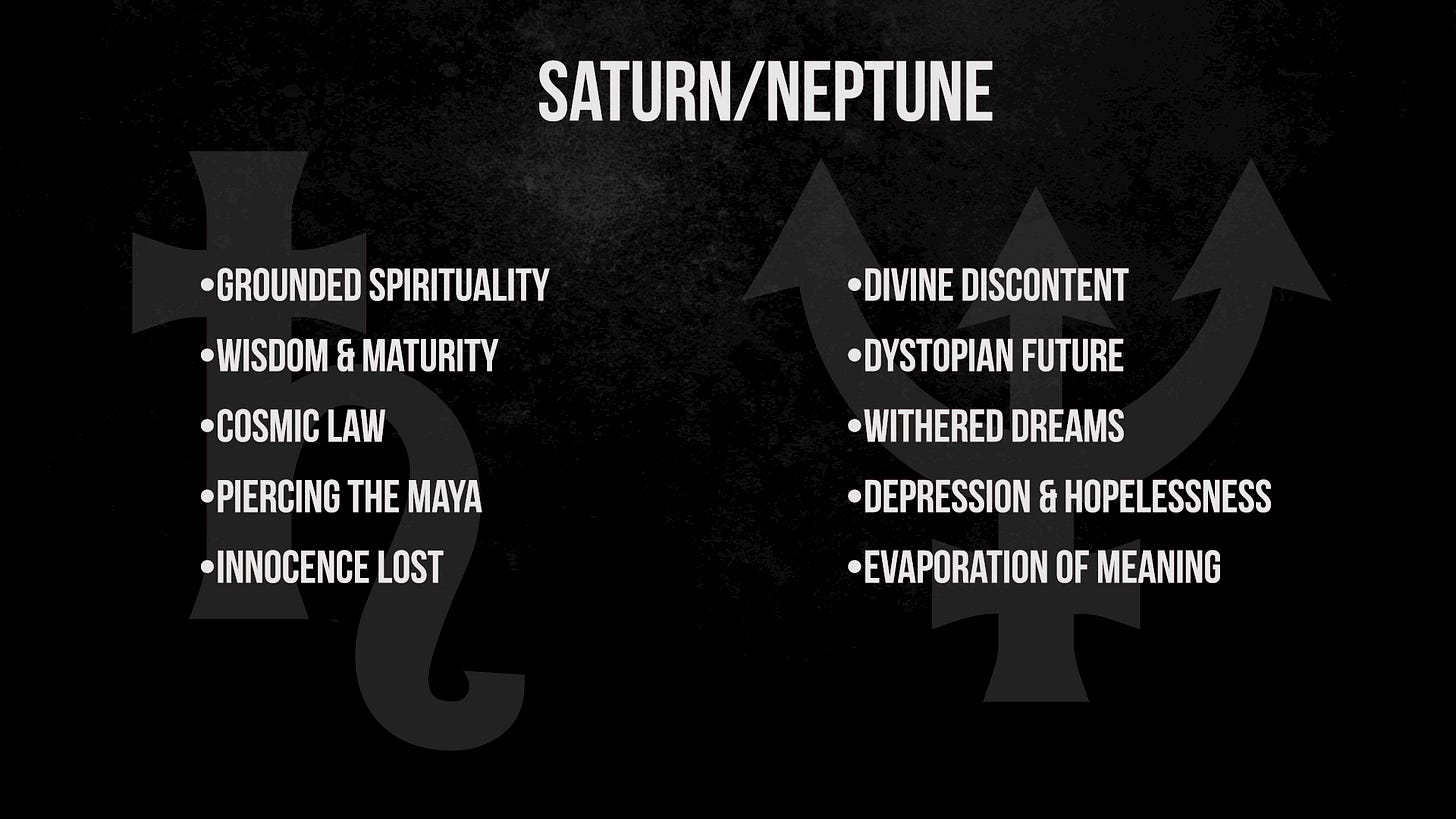 SATURN/NEPTUNE

•GROUNDED SPIRITUALITY
•WISDOM & MATURITY
•COSMIC LAW
•PIERCING THE MAYA
•INNOCENCE LOST

•DIVINE DISCONTENT
•DYSTOPIAN FUTURE
•WITHERED DREAMS
•DEPRESSION & HOPELESSNESS
•EVAPORATION OF MEANING